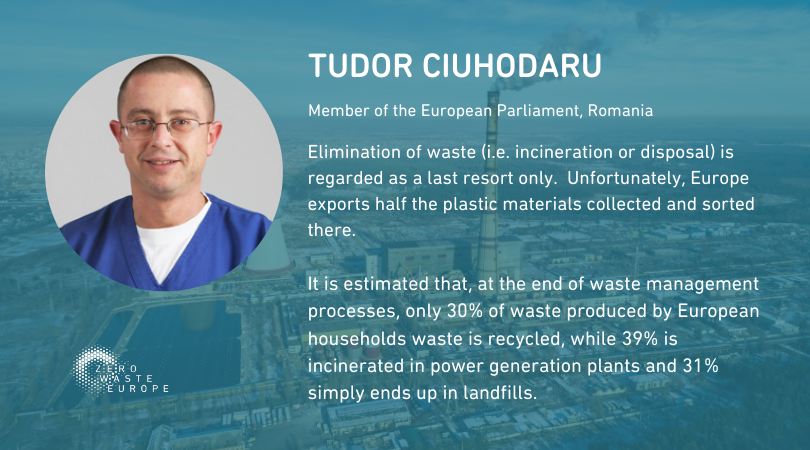 TUDOR CIUHODARU

Member of the European Parliament, Romania

Elimination of waste (i.e. incineration or disposal) is regarded as a last resort only. Unfortunately, Europe exports half the plastic materials collected and sorted there.

It is estimated that, at the end of waste management processes, only 30% of waste produced by European households waste is recycled, while 39% is incinerated in power generation plants and 31% simply ends up in landfills.

ZERO WASTE EUROPE